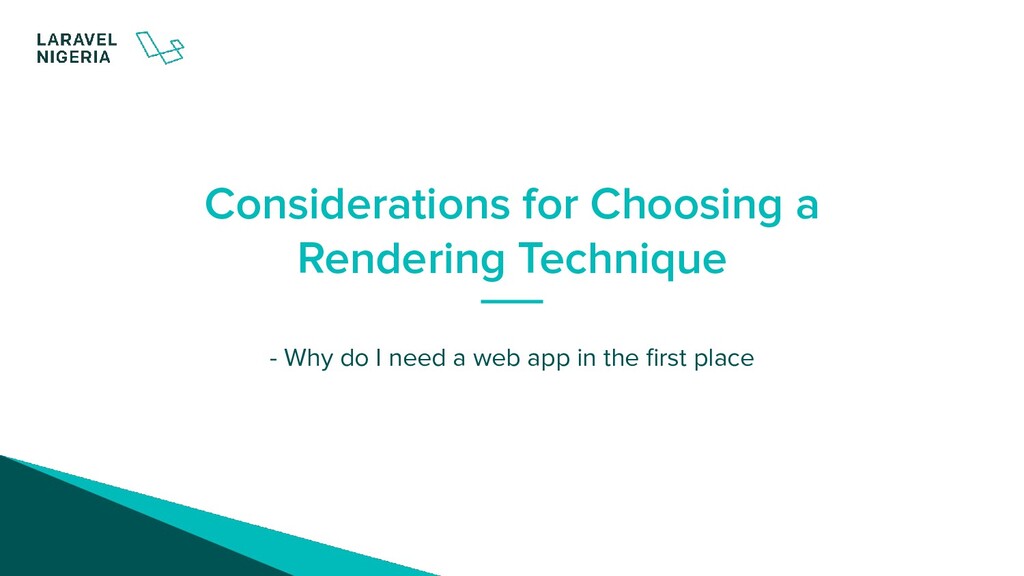 LARAVEL
NIGERIA

Considerations for Choosing a Rendering Technique

- Why do I need a web app in the first place